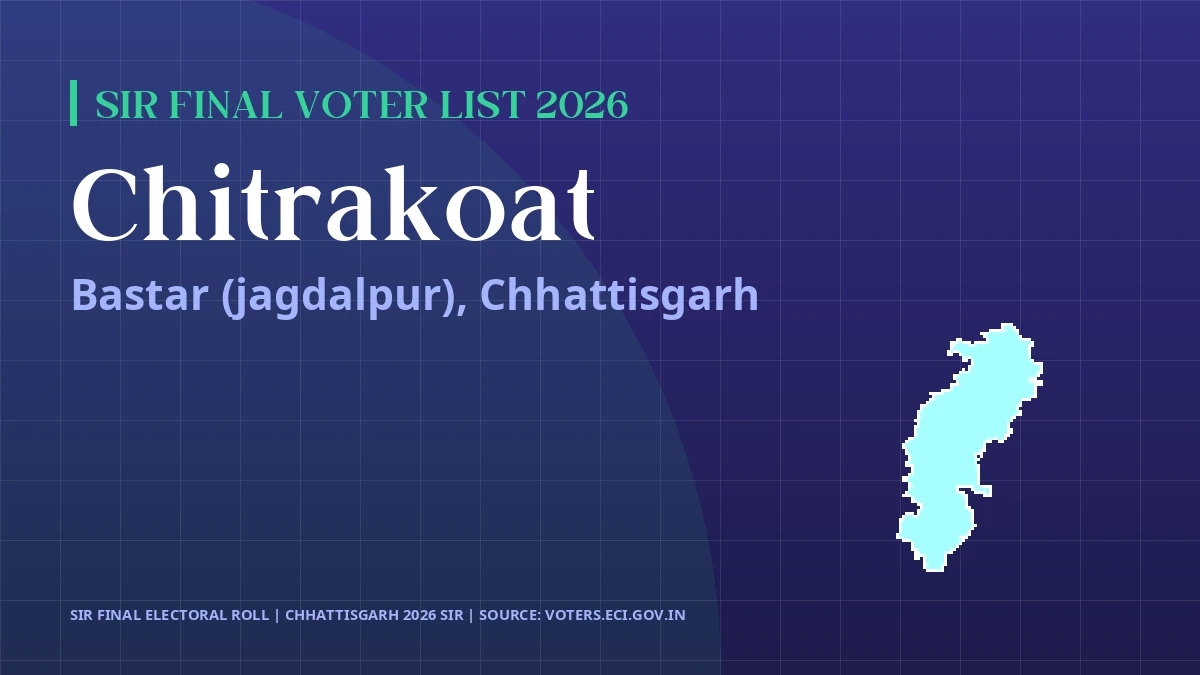 SIR FINAL VOTER LIST 2026

Chitrakoat

Bastar (jagdalpur), Chhattisgarh

SIR FINAL ELECTORAL ROLL | CHHATTISGARH 2026 SIR | SOURCE: VOTERS.ECI.GOV.IN